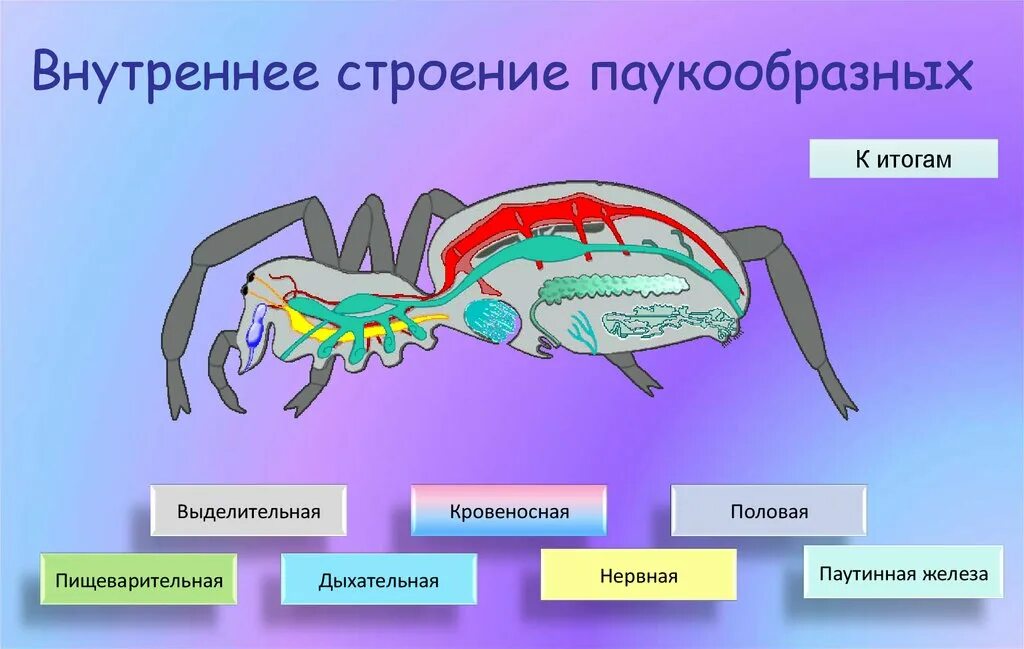 Внутреннее строение паукообразных

К итогам

Выделительная

Кровеносная

Половая

Пищеварительная

Дыхательная

Нервная

Паутинная железа